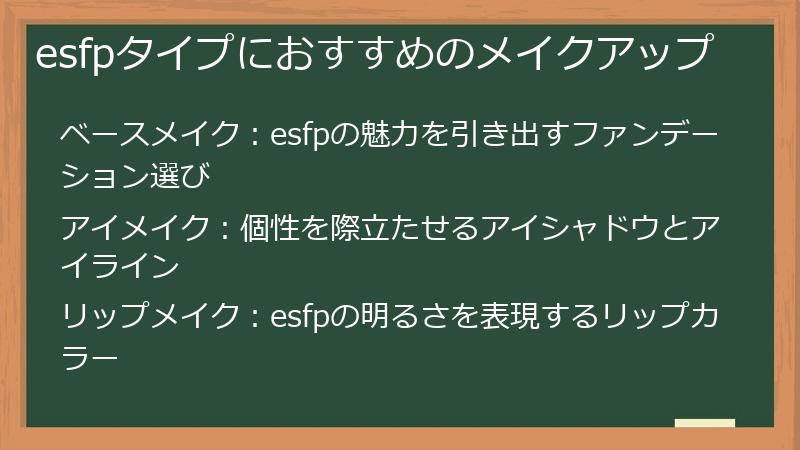 esfpタイプにおすすめのメイクアップ

ベースメイク：esfpの魅力を引き出すファンデーション選び

アイメイク：個性を際立たせるアイシャドウとアイライン

リップメイク：esfpの明るさを表現するリップカラー